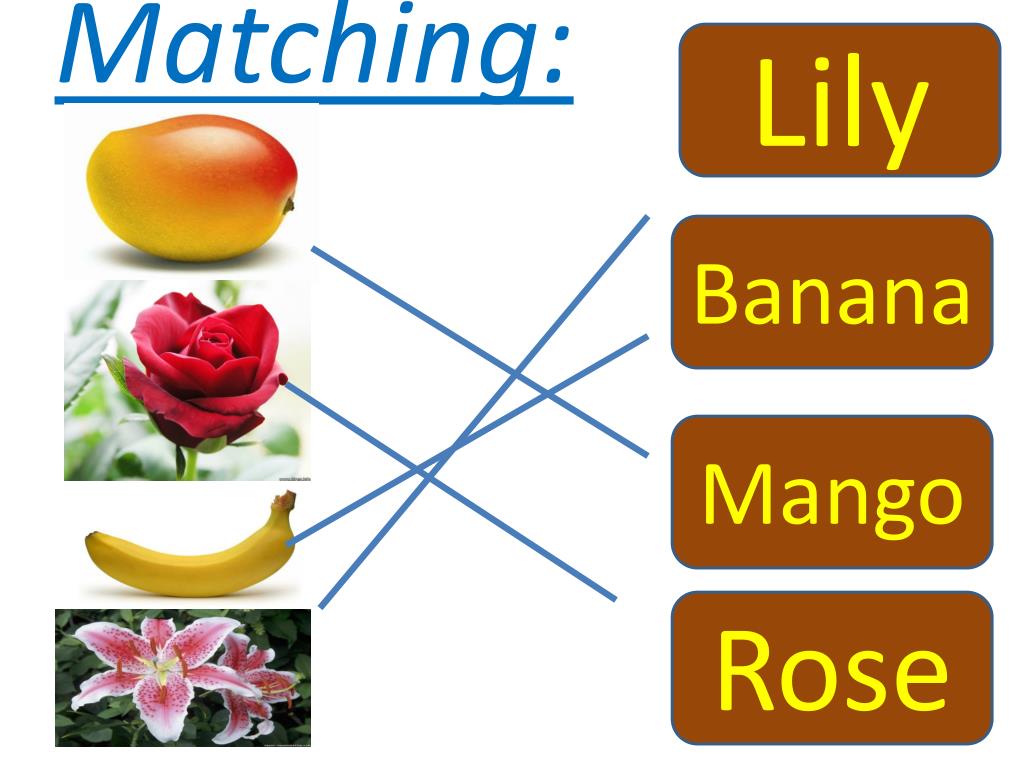 Matching:

Lily

Banana

Mango

Rose